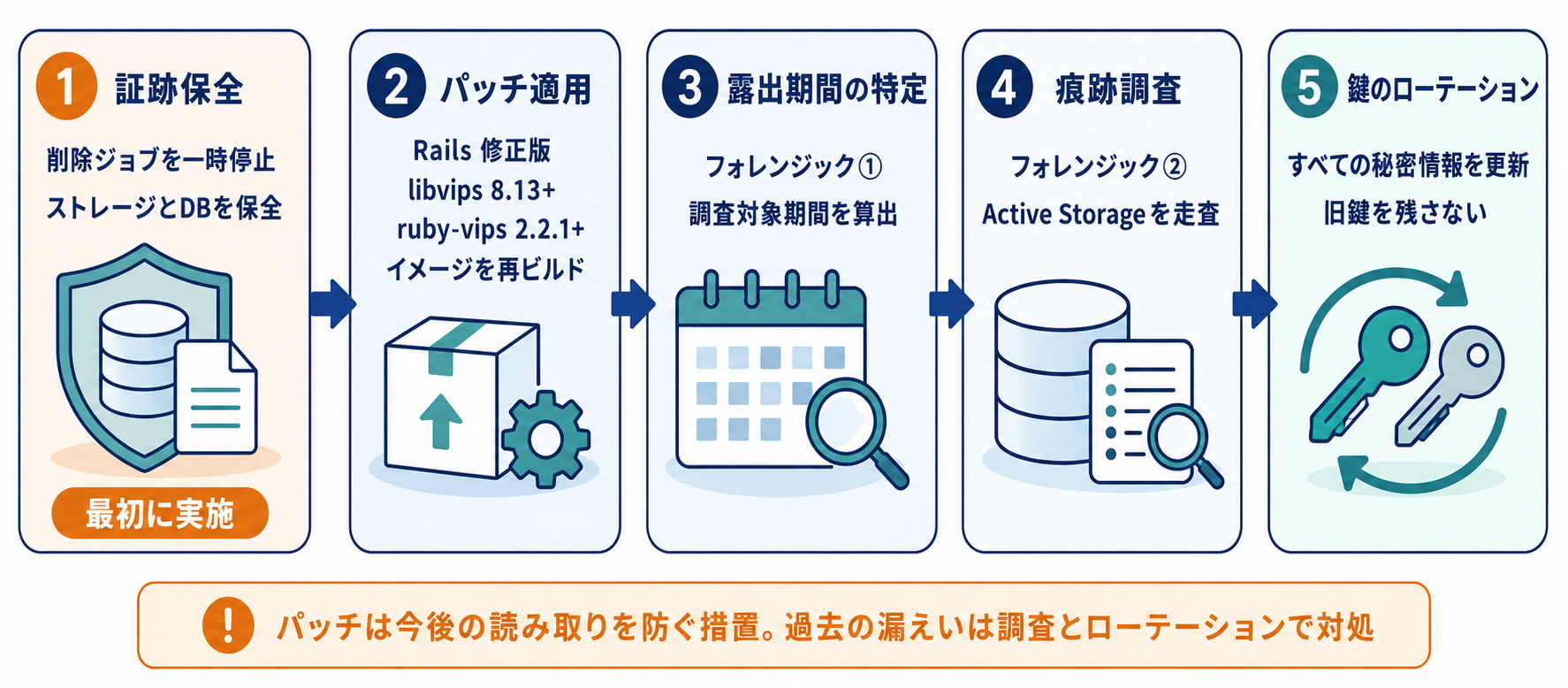 1 証跡保全

削除ジョブを一時停止
ストレージとDBを保全

最初に実施

2 パッチ適用

Rails 修正版
libvips 8.13+
ruby-vips 2.2.1+
イメージを再ビルド

3 露出期間の特定

フォレンジック①
調査対象期間を算出

4 痕跡調査

フォレンジック②
Active Storageを走査

5 鍵のローテーション

すべての秘密情報を更新
旧鍵を残さない

! パッチは今後の読み取りを防ぐ措置。過去の漏えいは調査とローテーションで対処